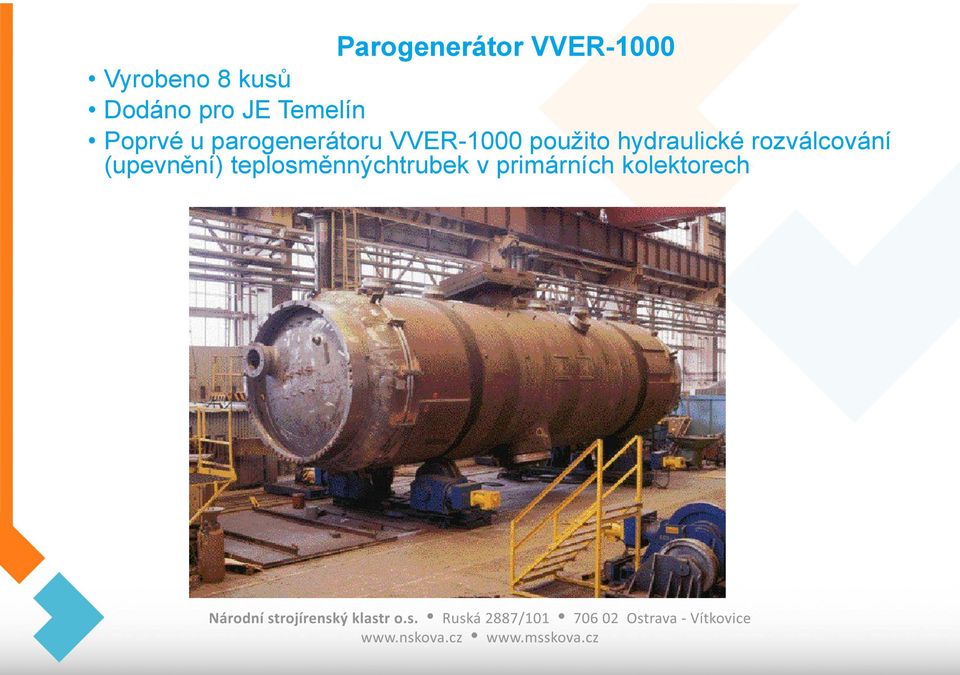 Parogenerátor VVER-1000

• Vyrobeno 8 kusů
• Dodáno pro JE Temelín
• Poprvé u parogenerátoru VVER-1000 použito hydraulické rozválcování (upevnění) teplosměnnýchtrubek v primárních kolektorech

Národní strojírenský klastr o.s. • Ruská 2887/101 • 706 02 Ostrava - Vítkovice
www.nskova.cz • www.msskova.cz